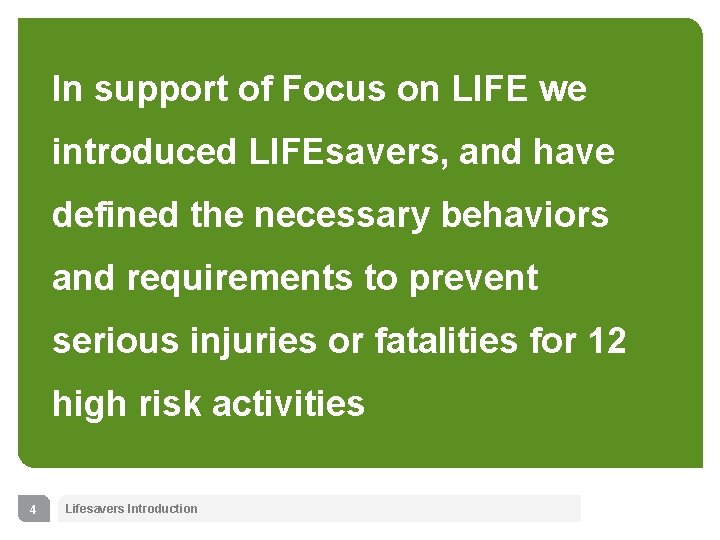 In support of Focus on LIFE we introduced LIFEsavers, and have defined the necessary behaviors and requirements to prevent serious injuries or fatalities for 12 high risk activities

4 Lifesavers Introduction